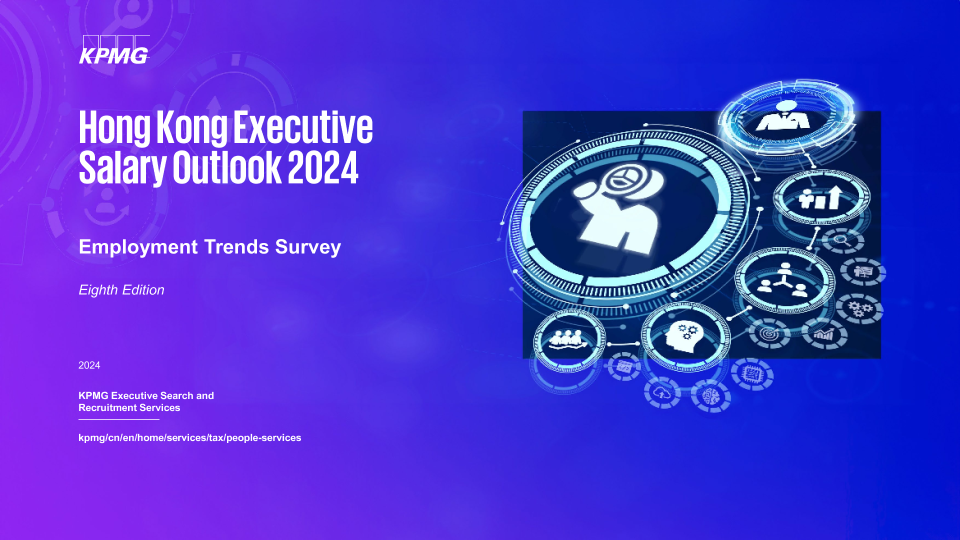 KPMG

Hong Kong Executive Salary Outlook 2024

Employment Trends Survey

Eighth Edition

2024

KPMG Executive Search and Recruitment Services

kpmg/cn/en/home/services/tax/people-services